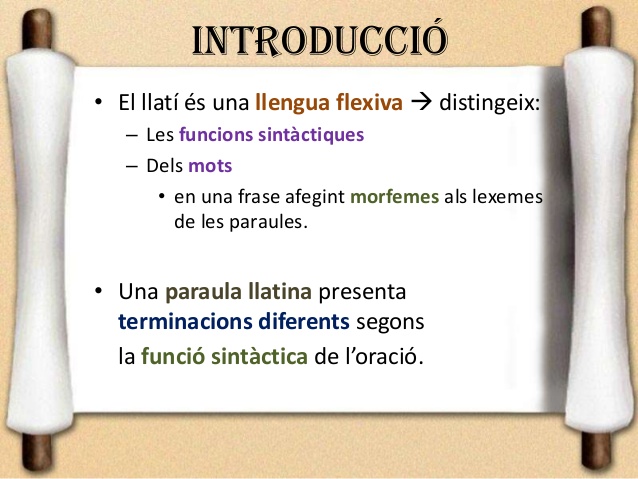 INTRODUCCIÓ

• El llatí és una llengua flexiva → distingeix:
– Les funcions sintàctiques
– Dels mots
• en una frase afegint morfemes als lexemes de les paraules.

• Una paraula llatina presenta terminacions diferents segons la funció sintàctica de l'oració.